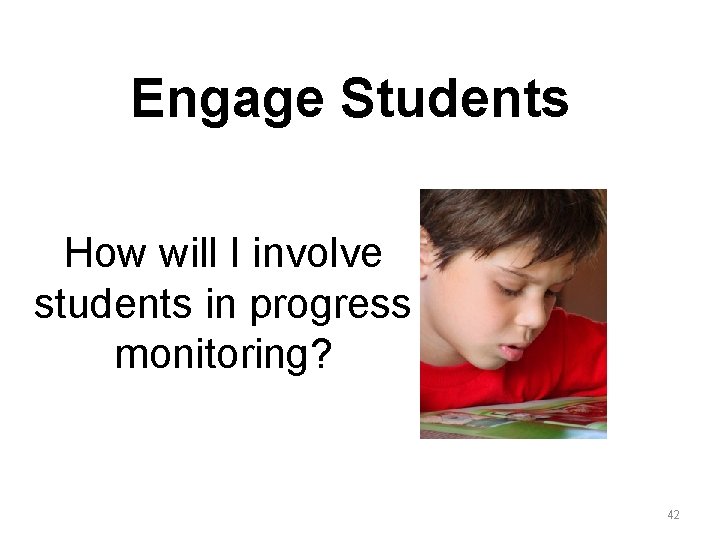 Engage Students

How will I involve students in progress monitoring?

42